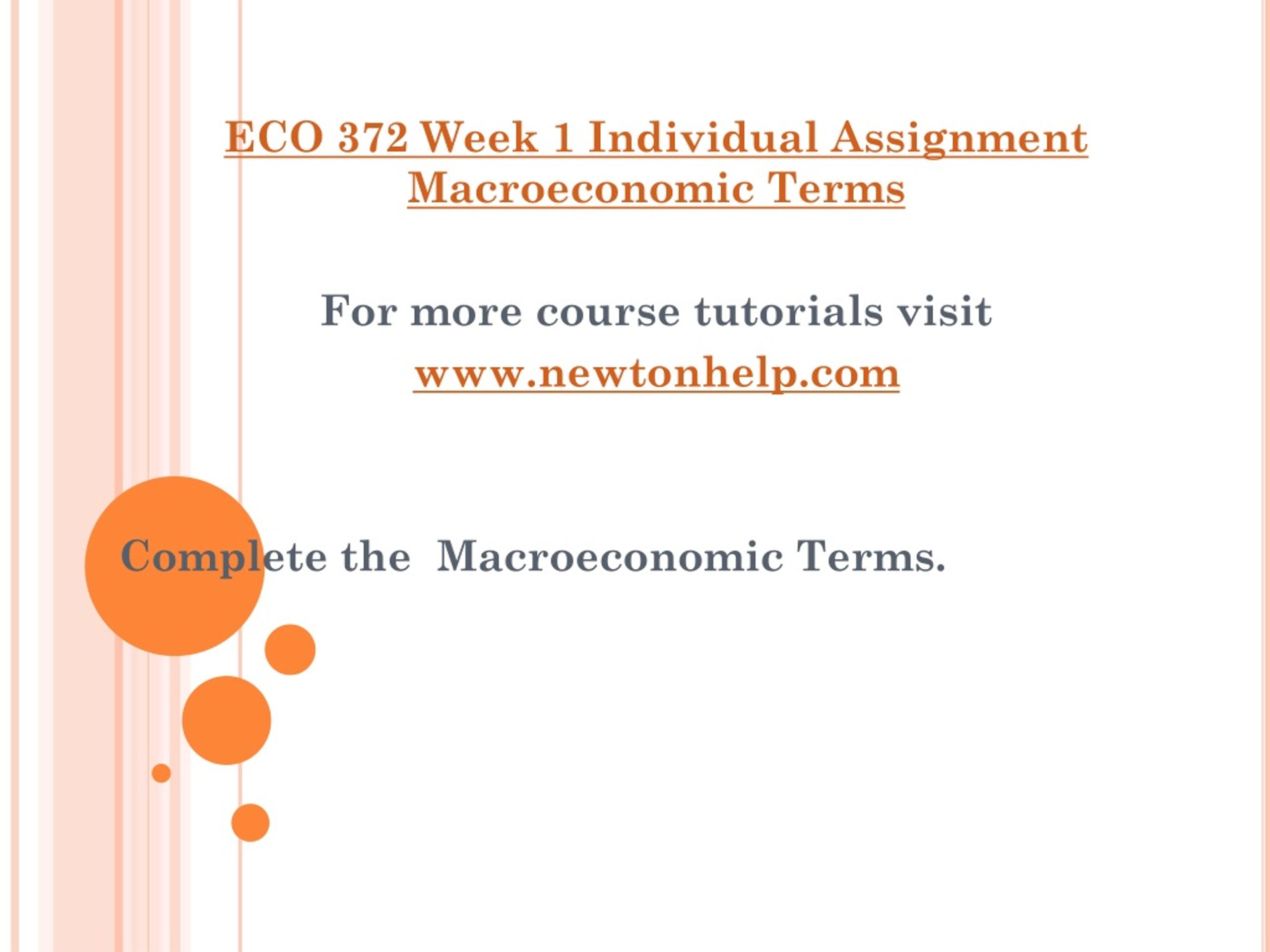 ECO 372 Week 1 Individual Assignment Macroeconomic Terms

For more course tutorials visit
www.newtonhelp.com

Complete the  Macroeconomic Terms.